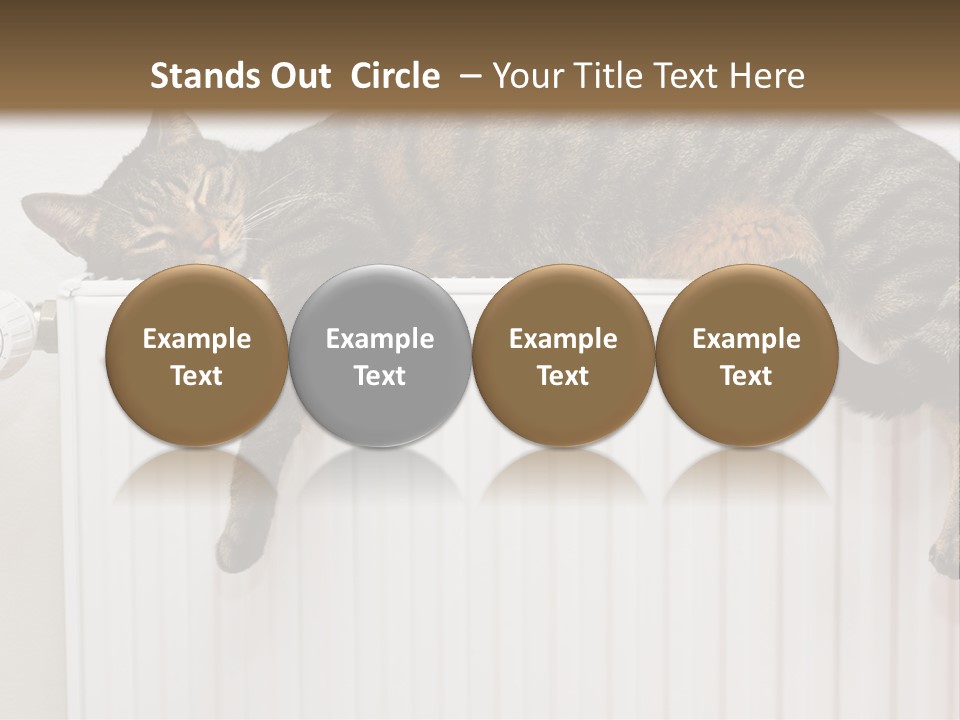 Stands Out Circle – Your Title Text Here

Example Text

Example Text

Example Text

Example Text